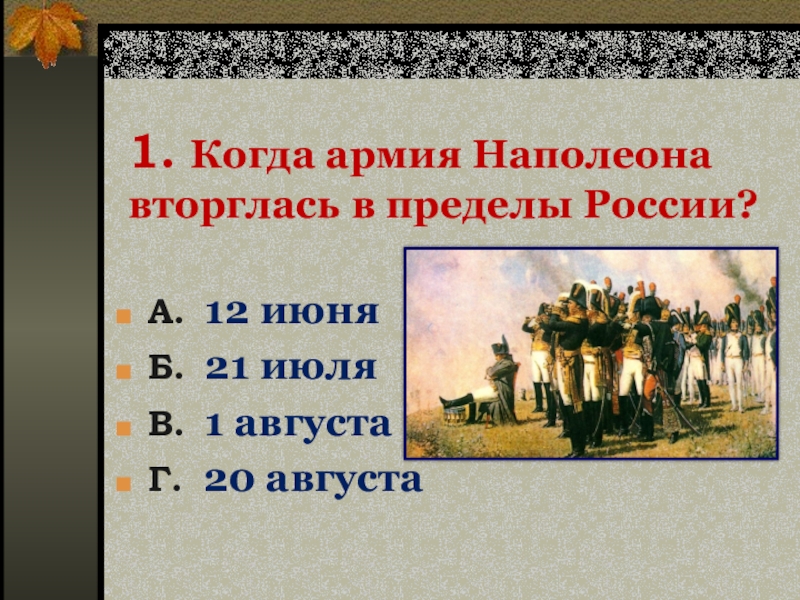 1. Когда армия Наполеона вторглась в пределы России?

А. 12 июня
Б. 21 июля
В. 1 августа
Г. 20 августа